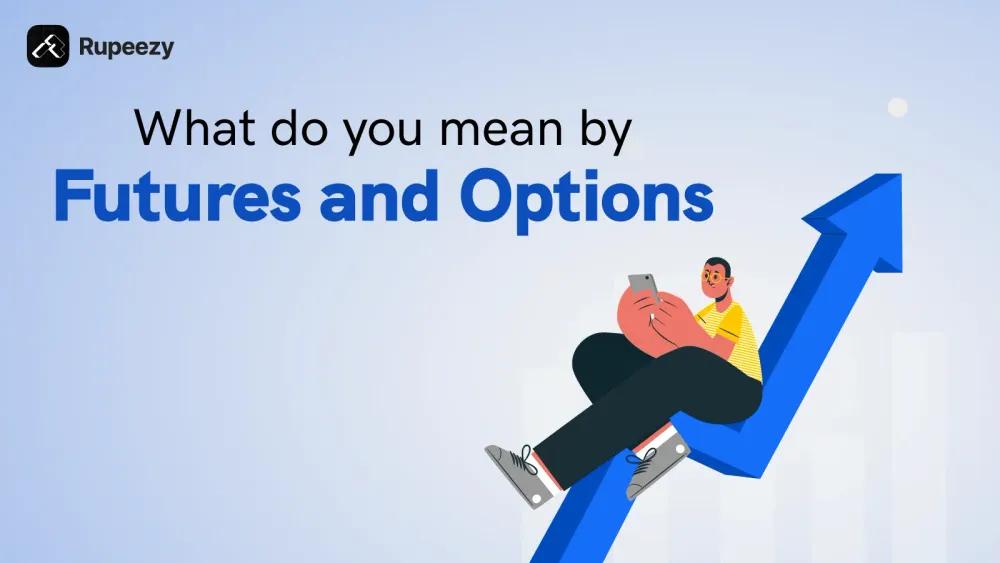 Rupeezy

What do you mean by
Futures and Options